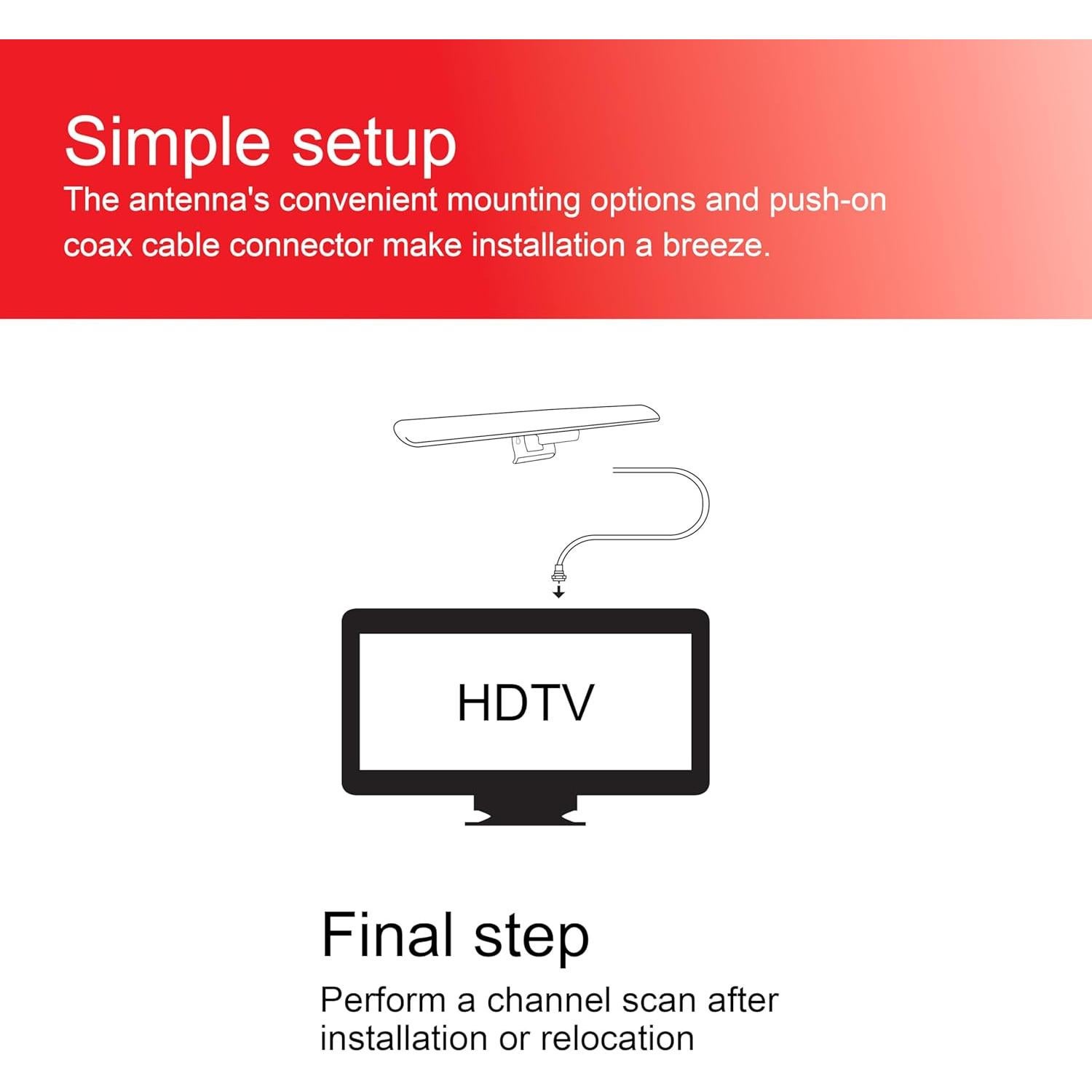 Simple setup
The antenna's convenient mounting options and push-on coax cable connector make installation a breeze.

HDTV

Final step
Perform a channel scan after installation or relocation